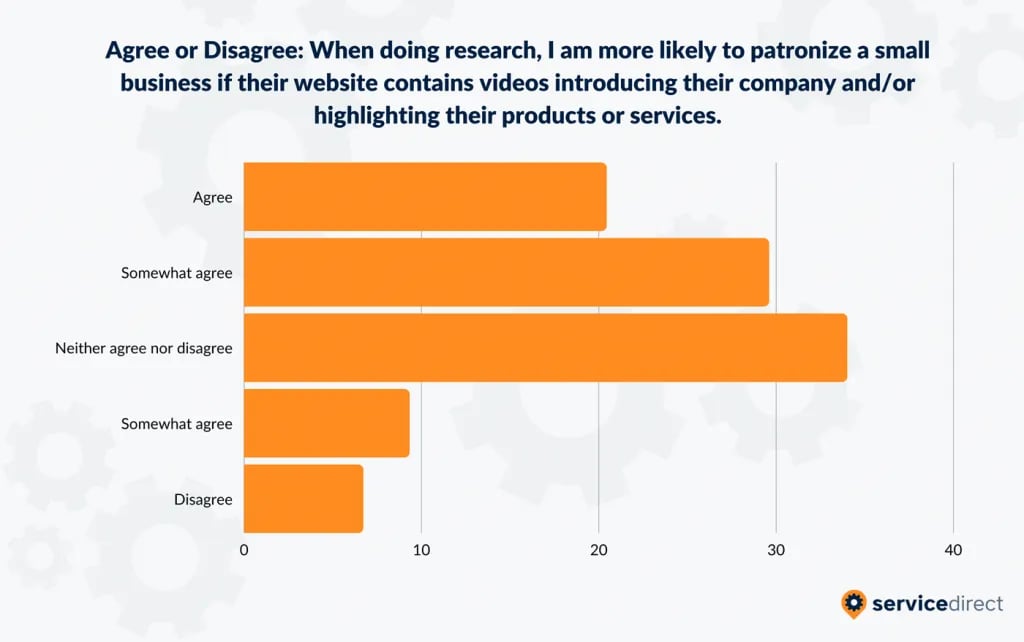 Agree or Disagree: When doing research, I am more likely to patronize a small business if their website contains videos introducing their company and/or highlighting their products or services.

Agree

Somewhat agree

Neither agree nor disagree

Somewhat agree

Disagree

0 10 20 30 40

servicedirect